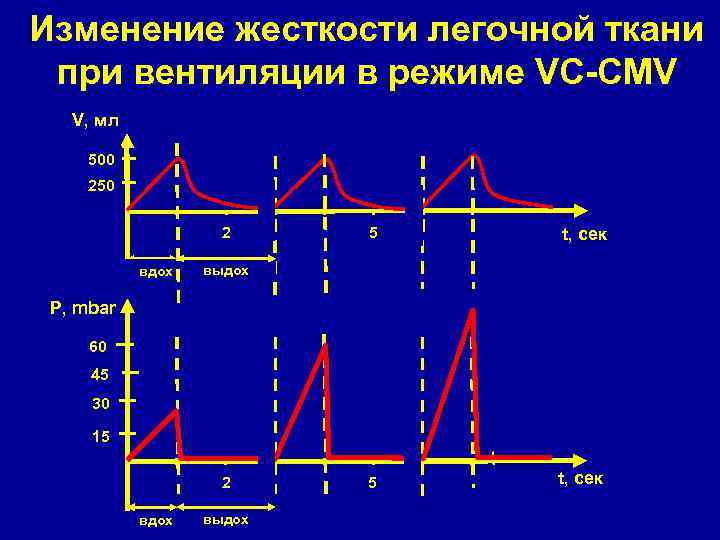 Изменение жесткости легочной ткани при вентиляции в режиме VC-CMV

V, мл
500
250
2
5
t, сек
вдох
выдох

P, mbar
60
45
30
15
2
5
t, сек
вдох
выдох